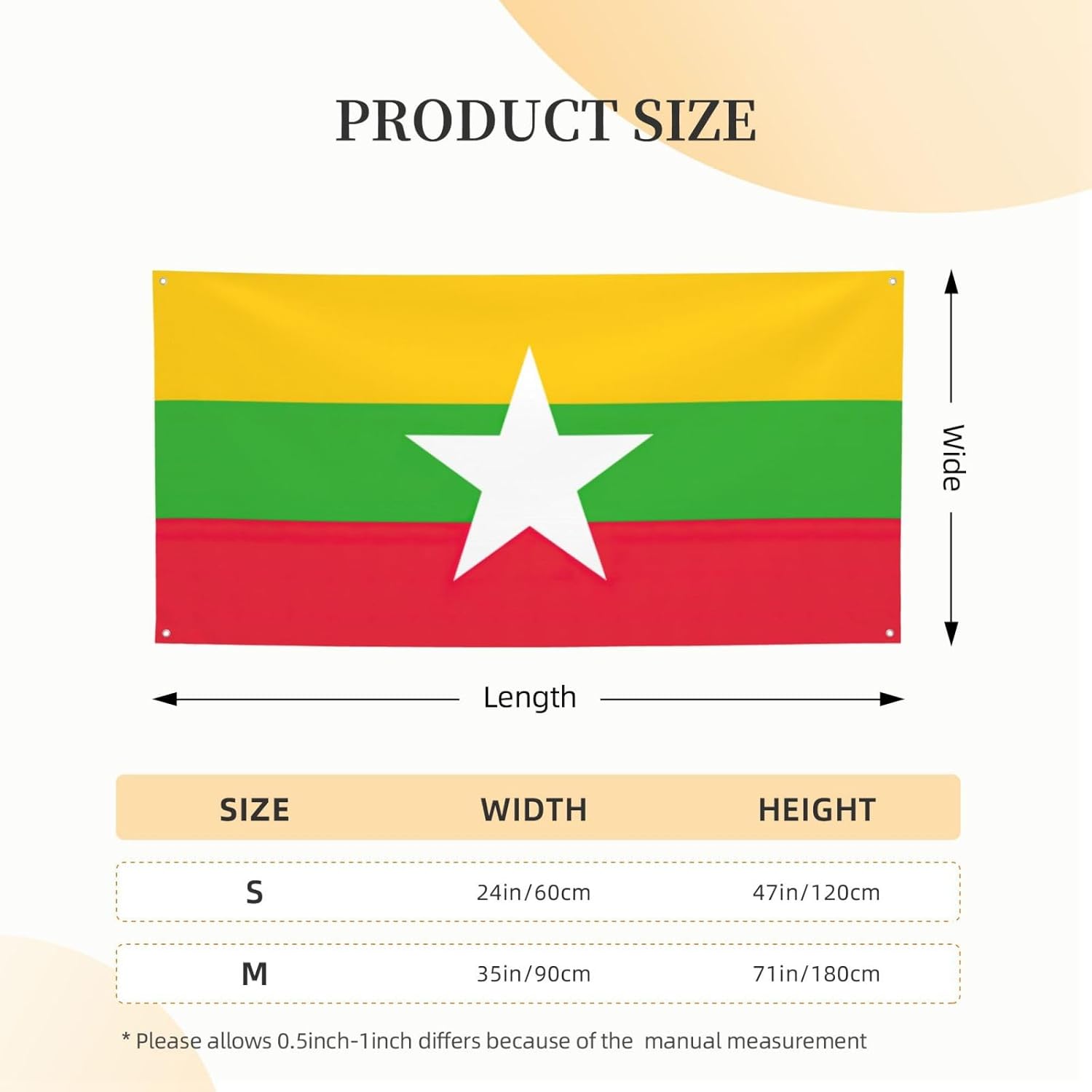 PRODUCT SIZE

Wide

Length

| SIZE | WIDTH | HEIGHT |
|---|---|---|
| S | 24in/60cm | 47in/120cm |
| M | 35in/90cm | 71in/180cm |

* Please allows 0.5inch-1inch differs because of the manual measurement